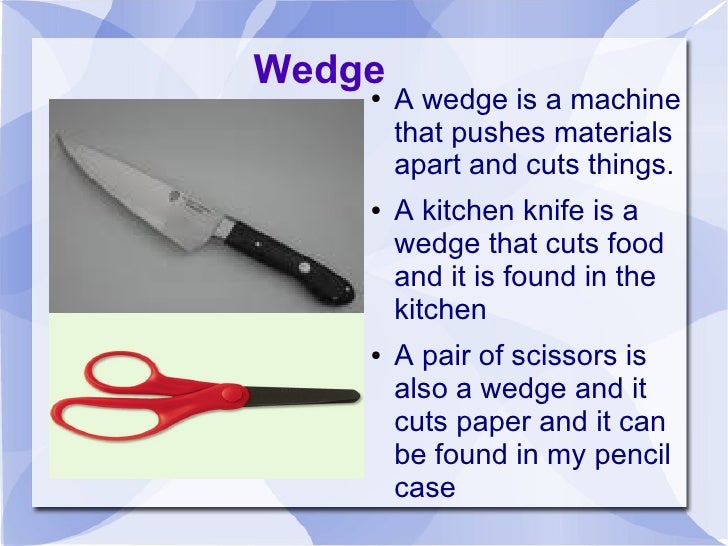 Wedge

• A wedge is a machine that pushes materials apart and cuts things.

• A kitchen knife is a wedge that cuts food and it is found in the kitchen

• A pair of scissors is also a wedge and it cuts paper and it can be found in my pencil case